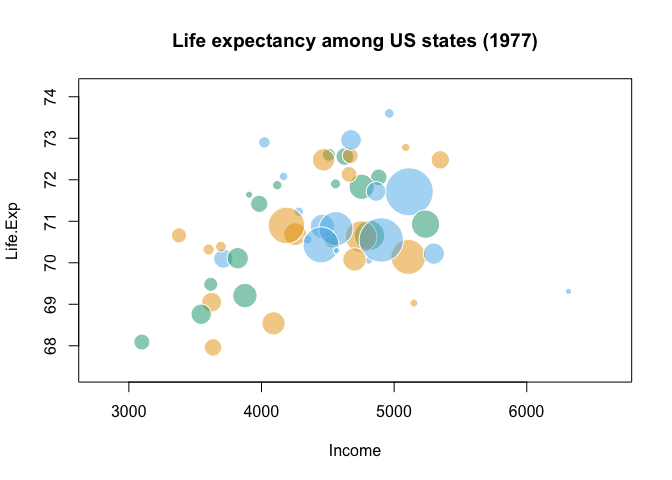 Life expectancy among US states (1977)

Life.Exp

74
73
72
71
70
69
68

3000
4000
5000
6000

Income